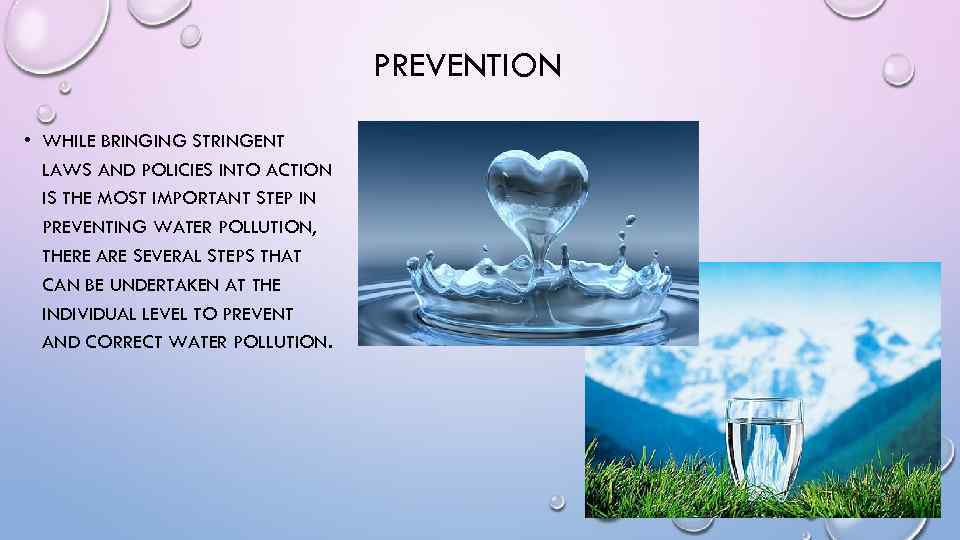 PREVENTION

• WHILE BRINGING STRINGENT LAWS AND POLICIES INTO ACTION IS THE MOST IMPORTANT STEP IN PREVENTING WATER POLLUTION, THERE ARE SEVERAL STEPS THAT CAN BE UNDERTAKEN AT THE INDIVIDUAL LEVEL TO PREVENT AND CORRECT WATER POLLUTION.